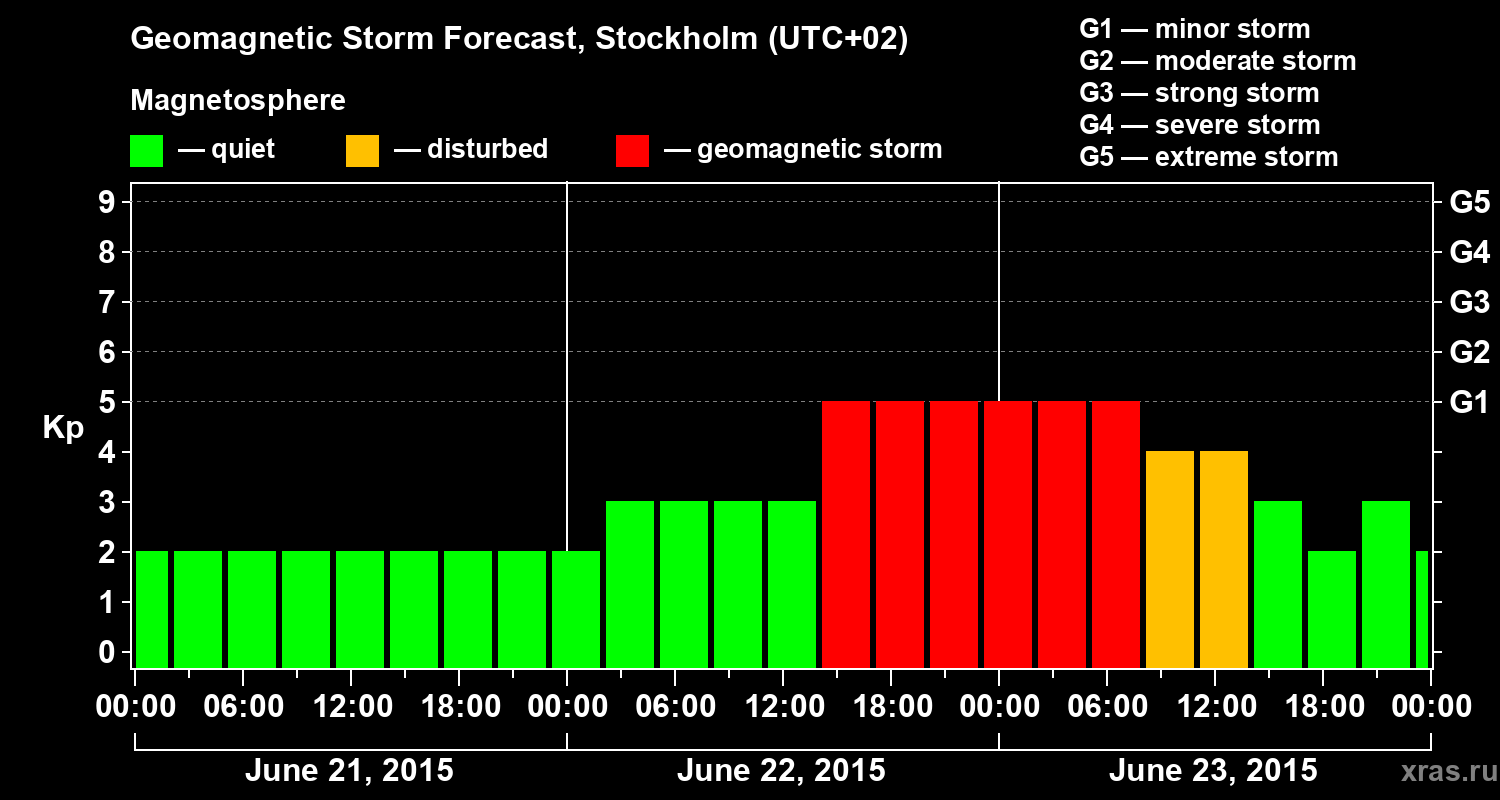 Geomagnetic Storm Forecast, Stockholm (UTC+02)

Magnetosphere

— quiet — disturbed — geomagnetic storm

G1 — minor storm
G2 — moderate storm
G3 — strong storm
G4 — severe storm
G5 — extreme storm

Kp

9
8
7
6
5
4
3
2
1
0

G5
G4
G3
G2
G1

00:00 06:00 12:00 18:00 00:00 06:00 12:00 18:00 00:00 06:00 12:00 18:00 00:00

June 21, 2015
June 22, 2015
June 23, 2015

xras.ru